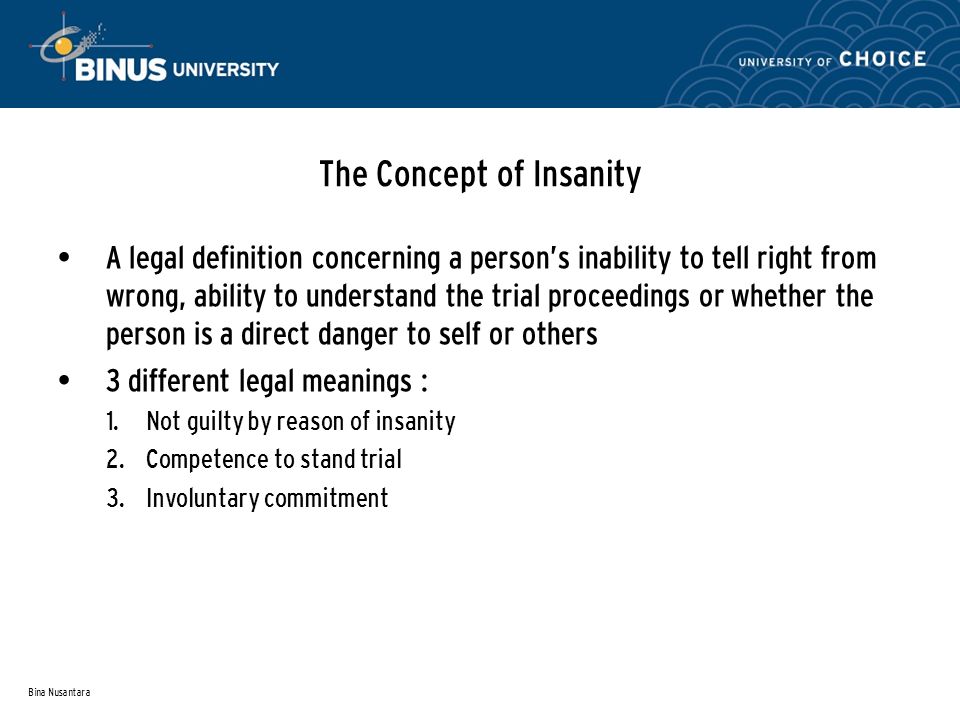 BINUS UNIVERSITY

UNIVERSITY OF CHOICE

The Concept of Insanity

• A legal definition concerning a person's inability to tell right from wrong, ability to understand the trial proceedings or whether the person is a direct danger to self or others

• 3 different legal meanings :

1. Not guilty by reason of insanity
2. Competence to stand trial
3. Involuntary commitment

Bina Nusantara